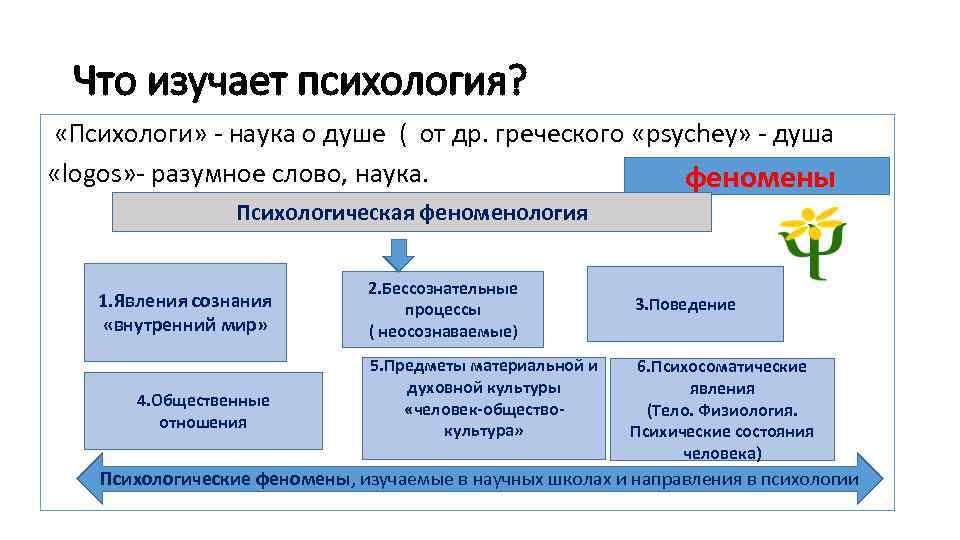 Что изучает психология?

«Психологи» - наука о душе ( от др. греческого «psychey» - душа «logos»- разумное слово, наука.

феномены

Психологическая феноменология

1.Явления сознания «внутренний мир»

2.Бессознательные процессы ( неосознаваемые)

3.Поведение

4.Общественные отношения

5.Предметы материальной и духовной культуры «человек-общество-культура»

6.Психосоматические явления (Тело. Физиология. Психические состояния человека)

Психологические феномены, изучаемые в научных школах и направления в психологии